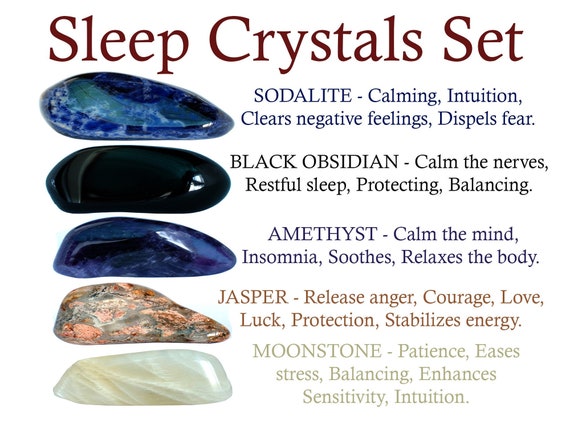 Sleep Crystals Set

SODALITE - Calming, Intuition, Clears negative feelings, Dispels fear.

BLACK OBSIDIAN - Calm the nerves, Restful sleep, Protecting, Balancing.

AMETHYST - Calm the mind, Insomnia, Soothes, Relaxes the body.

JASPER - Release anger, Courage, Love, Luck, Protection, Stabilizes energy.

MOONSTONE - Patience, Eases stress, Balancing, Enhances Sensitivity, Intuition.